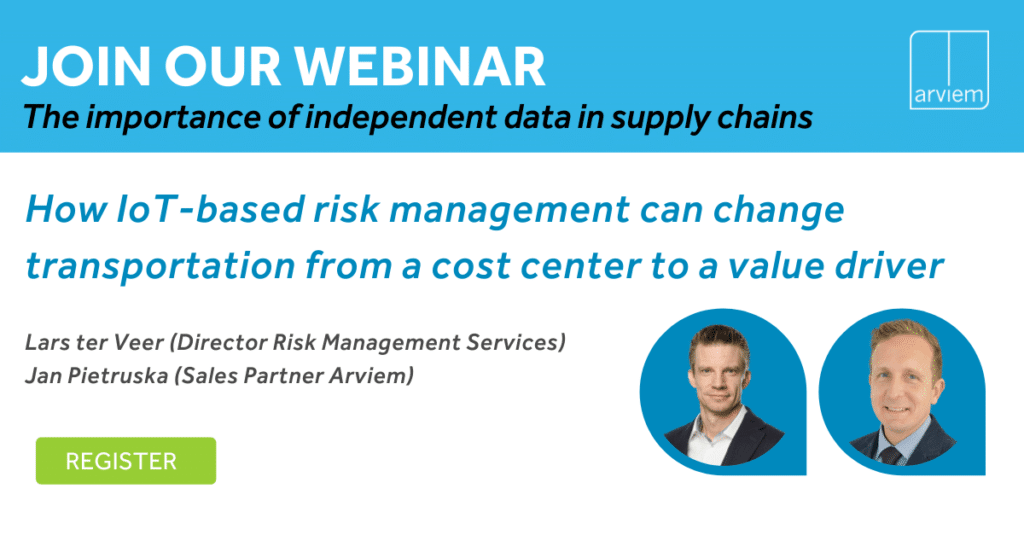 JOIN OUR WEBINAR
The importance of independent data in supply chains

arviem

How IoT-based risk management can change transportation from a cost center to a value driver

Lars ter Veer (Director Risk Management Services)
Jan Pietruska (Sales Partner Arviem)

REGISTER